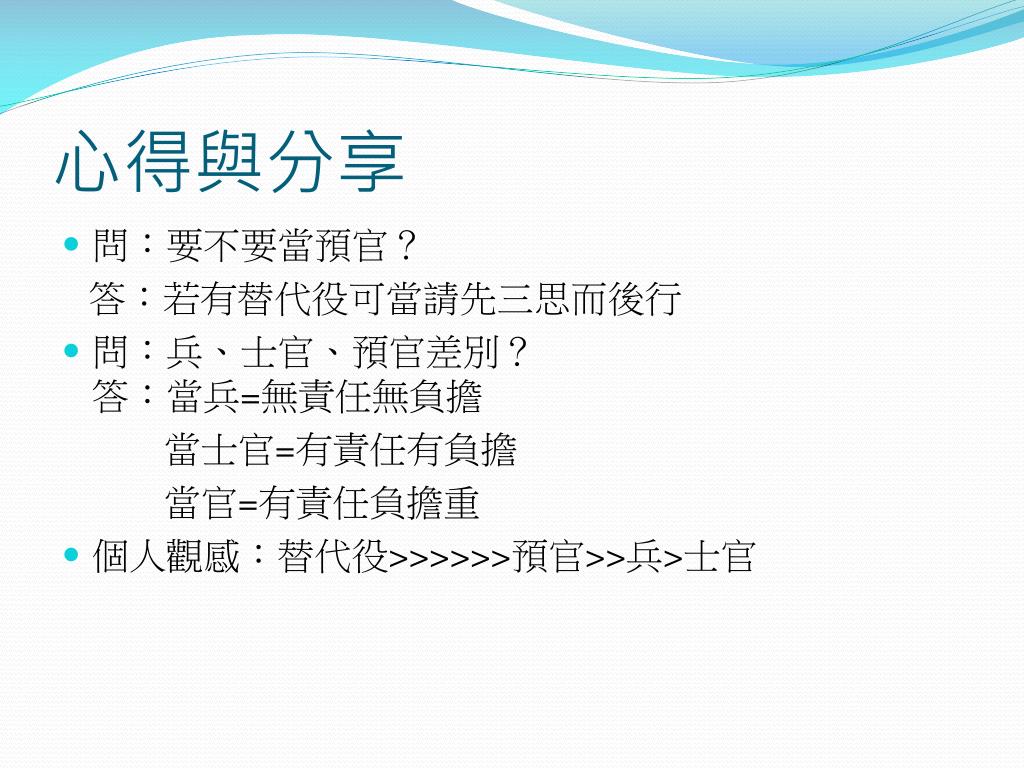 心得與分享

問：要不要當預官？
答：若有替代役可當請先三思而後行

問：兵、士官、預官差別？
答：當兵=無責任無負擔
當士官=有責任有負擔
當官=有責任負擔重

個人觀感：替代役>>>>>>預官>>兵>士官